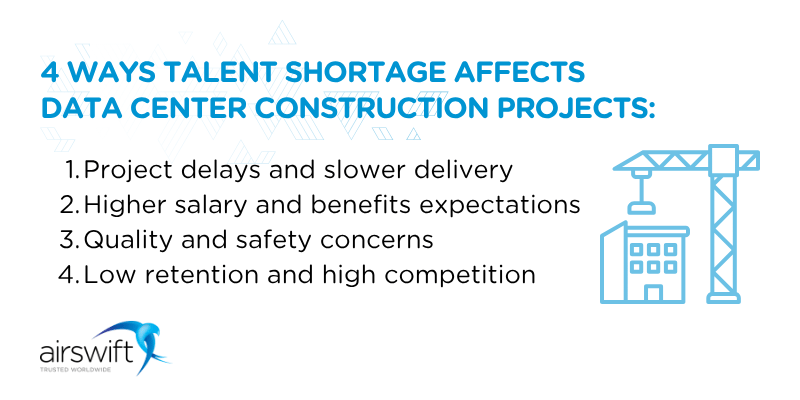 4 WAYS TALENT SHORTAGE AFFECTS DATA CENTER CONSTRUCTION PROJECTS:

1. Project delays and slower delivery
2. Higher salary and benefits expectations
3. Quality and safety concerns
4. Low retention and high competition

airswift
TRUSTED WORLDWIDE